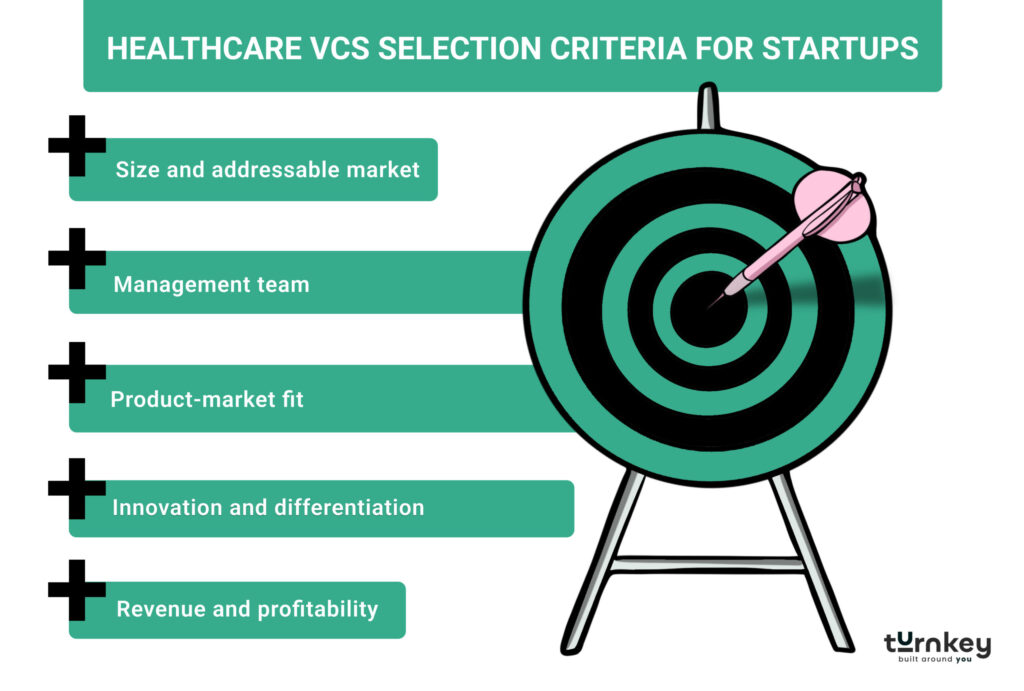 HEALTHCARE VCS SELECTION CRITERIA FOR STARTUPS

Size and addressable market

Management team

Product-market fit

Innovation and differentiation

Revenue and profitability

turnkey
built around you